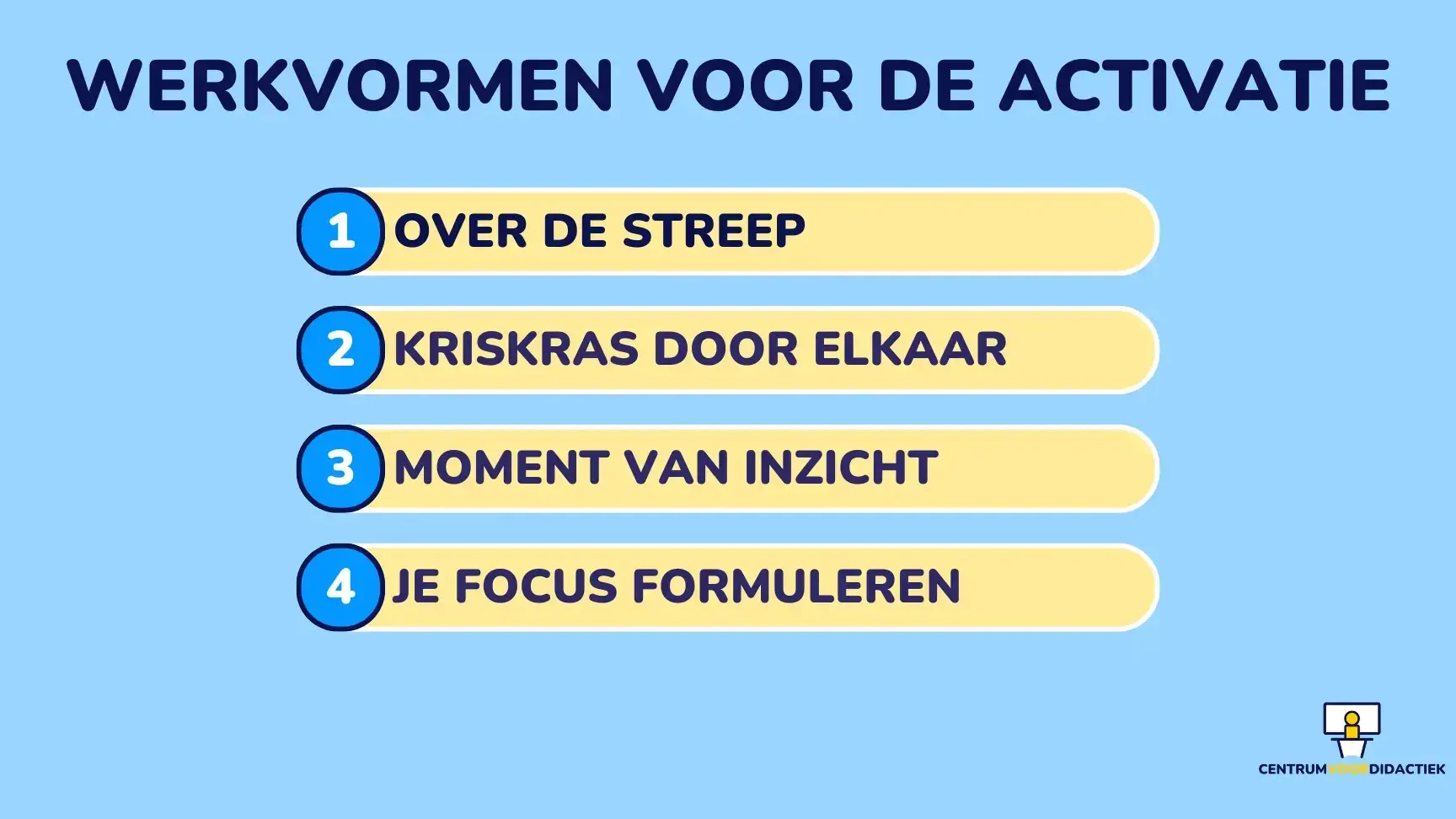 WERKVORMEN VOOR DE ACTIVATIE

1 OVER DE STREEP

2 KRISKRAS DOOR ELKAAR

3 MOMENT VAN INZICHT

4 JE FOCUS FORMULEREN

CENTRUMVOORDIDACTIEK